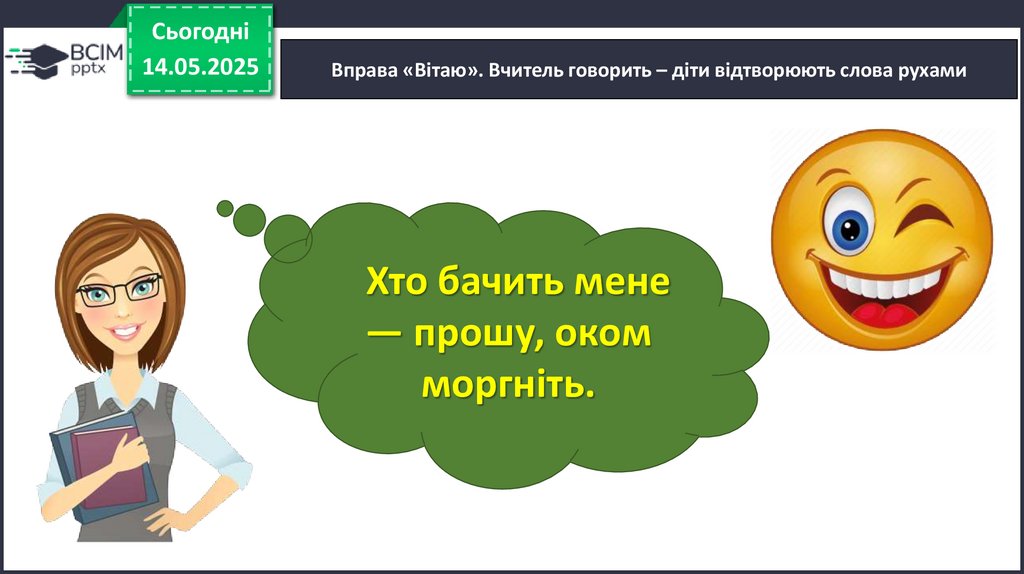 ВСІМ pptx

Сьогодні 14.05.2025

Вправа «Вітаю». Вчитель говорить – діти відтворюють слова рухами

Хто бачить мене — прошу, оком моргніть.